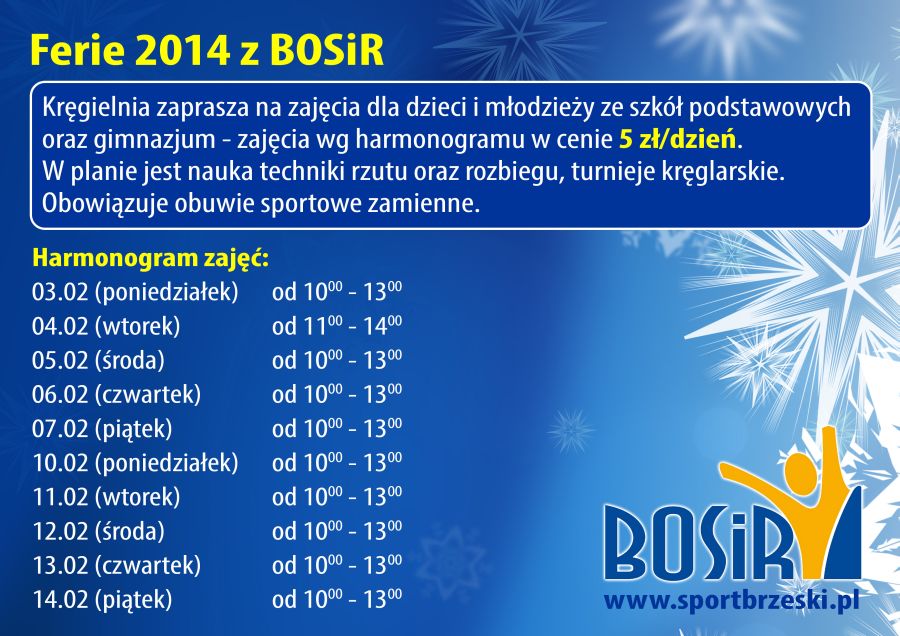 Ferie 2014 z BOSiR

Kręgielnia zaprasza na zajęcia dla dzieci i młodzieży ze szkół podstawowych oraz gimnazjum - zajęcia wg harmonogramu w cenie 5 zł/dzień.
W planie jest nauka techniki rzutu oraz rozbiegu, turnieje kręglarskie.
Obowiązuje obuwie sportowe zamienne.

Harmonogram zajęć:
03.02 (poniedziałek) od $10^{00}$ - $13^{00}$
04.02 (wtorek) od $11^{00}$ - $14^{00}$
05.02 (środa) od $10^{00}$ - $13^{00}$
06.02 (czwartek) od $10^{00}$ - $13^{00}$
07.02 (piątek) od $10^{00}$ - $13^{00}$
10.02 (poniedziałek) od $10^{00}$ - $13^{00}$
11.02 (wtorek) od $10^{00}$ - $13^{00}$
12.02 (środa) od $10^{00}$ - $13^{00}$
13.02 (czwartek) od $10^{00}$ - $13^{00}$
14.02 (piątek) od $10^{00}$ - $13^{00}$

BOSiR
www.sportbrzeski.pl